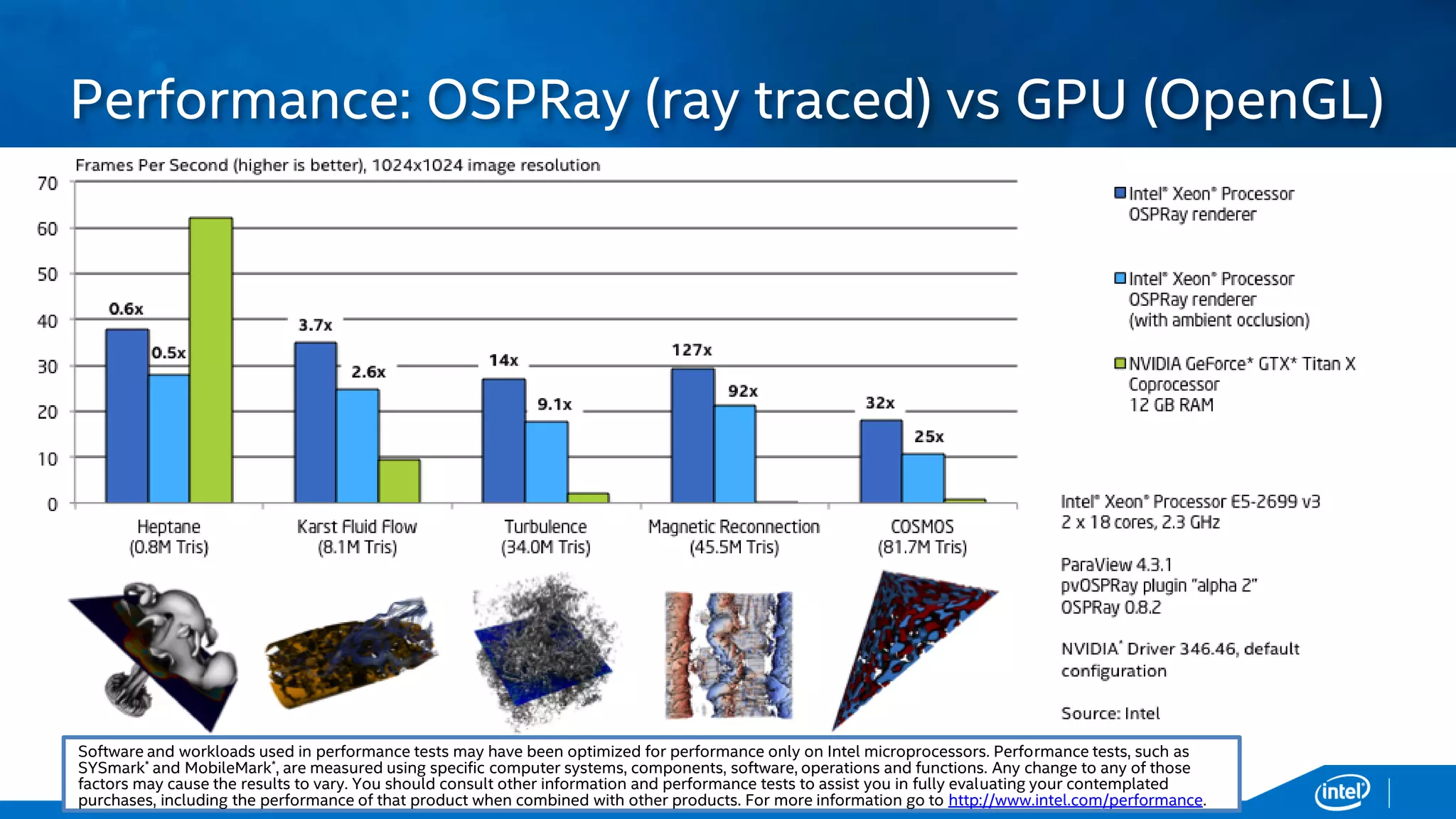 Performance: OSPRay (ray traced) vs GPU (OpenGL)

Frames Per Second (higher is better), 1024x1024 image resolution

70
60
50
40
30
20
10
0

0.6x
0.5x
3.7x
2.6x
14x
9.1x
127x
92x
32x
25x

Heptane (0.8M Tris)
Karst Fluid Flow (8.1M Tris)
Turbulence (34.0M Tris)
Magnetic Reconnection (45.5M Tris)
COSMOS (81.7M Tris)

Intel® Xeon® Processor OSPRay renderer

Intel® Xeon® Processor OSPRay renderer (with ambient occlusion)

NVIDIA GeForce* GTX* Titan X Coprocessor 12 GB RAM

Intel® Xeon® Processor E5-2699 v3
2 x 18 cores, 2.3 GHz

ParaView 4.3.1
pvOSPRay plugin "alpha 2"
OSPRay 0.8.2

NVIDIA* Driver 346.46, default configuration

Source: Intel

Software and workloads used in performance tests may have been optimized for performance only on Intel microprocessors. Performance tests, such as SYSmark* and MobileMark*, are measured using specific computer systems, components, software, operations and functions. Any change to any of those factors may cause the results to vary. You should consult other information and performance tests to assist you in fully evaluating your contemplated purchases, including the performance of that product when combined with other products. For more information go to http://www.intel.com/performance.

intel